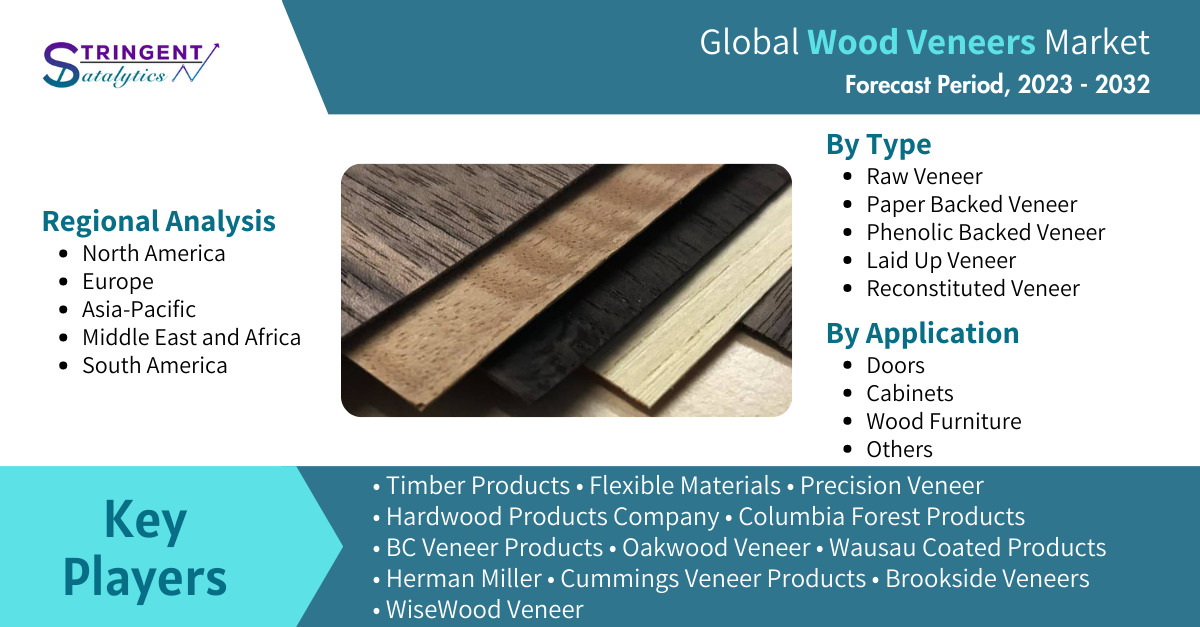 STRINGENT
Datalytics

Global Wood Veneers Market
Forecast Period, 2023 - 2032

Regional Analysis
- North America
- Europe
- Asia-Pacific
- Middle East and Africa
- South America

By Type
- Raw Veneer
- Paper Backed Veneer
- Phenolic Backed Veneer
- Laid Up Veneer
- Reconstituted Veneer

By Application
- Doors
- Cabinets
- Wood Furniture
- Others

Key Players

• Timber Products • Flexible Materials • Precision Veneer
• Hardwood Products Company • Columbia Forest Products
• BC Veneer Products • Oakwood Veneer • Wausau Coated Products
• Herman Miller • Cummings Veneer Products • Brookside Veneers
• WiseWood Veneer